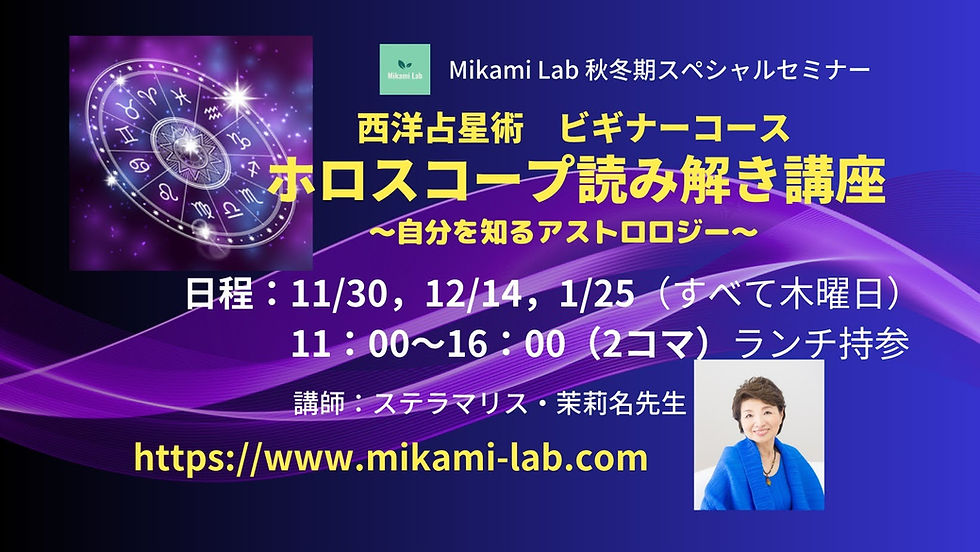 Mikami Lab

Mikami Lab 秋冬期スペシャルセミナー

西洋占星術　ビギナーコース

ホロスコープ読み解き講座

〜自分を知るアストロロジー〜

日程：11/30，12/14，1/25（すべて木曜日）
11：00〜16：00（2コマ）ランチ持参

講師：ステラマリス・茉莉名先生

https://www.mikami-lab.com